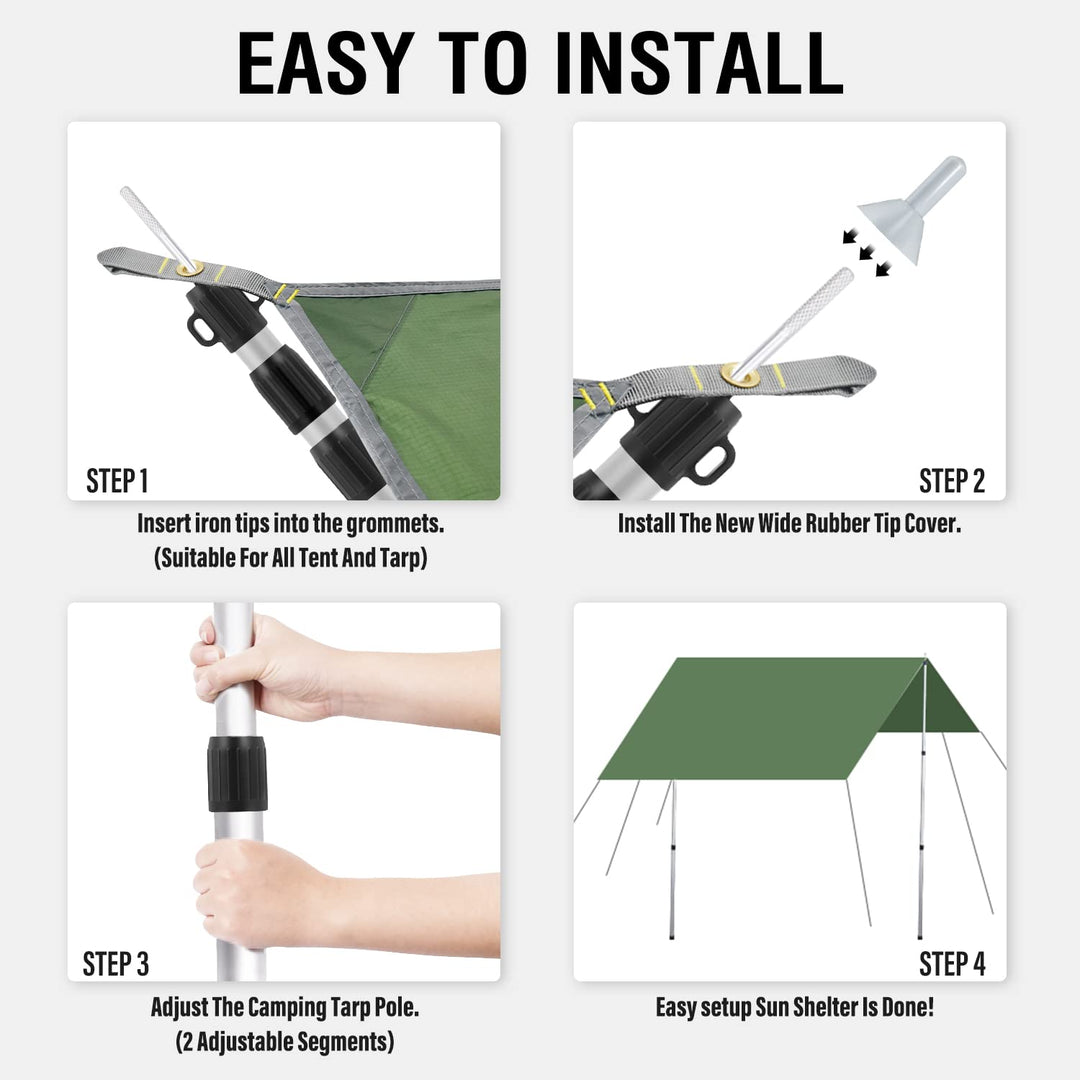 EASY TO INSTALL

STEP 1

Insert iron tips into the grommets. (Suitable For All Tent And Tarp)

STEP 2

Install The New Wide Rubber Tip Cover.

STEP 3

Adjust The Camping Tarp Pole. (2 Adjustable Segments)

STEP 4

Easy setup Sun Shelter Is Done!